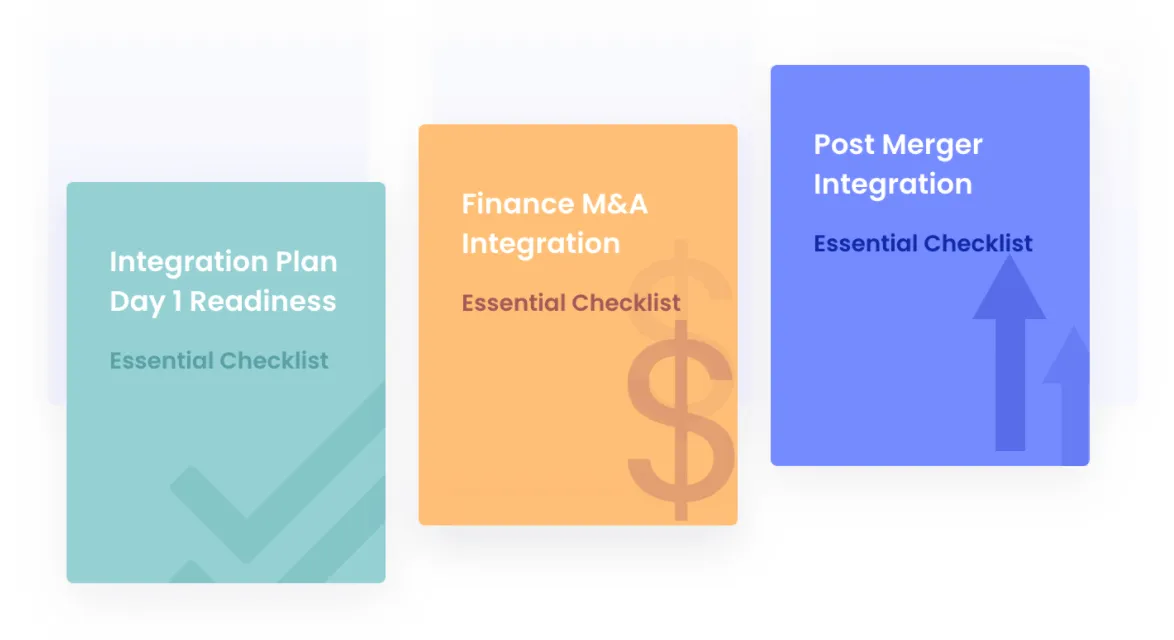 Integration Plan Day 1 Readiness

Essential Checklist

Finance M&A Integration

Essential Checklist

Post Merger Integration

Essential Checklist